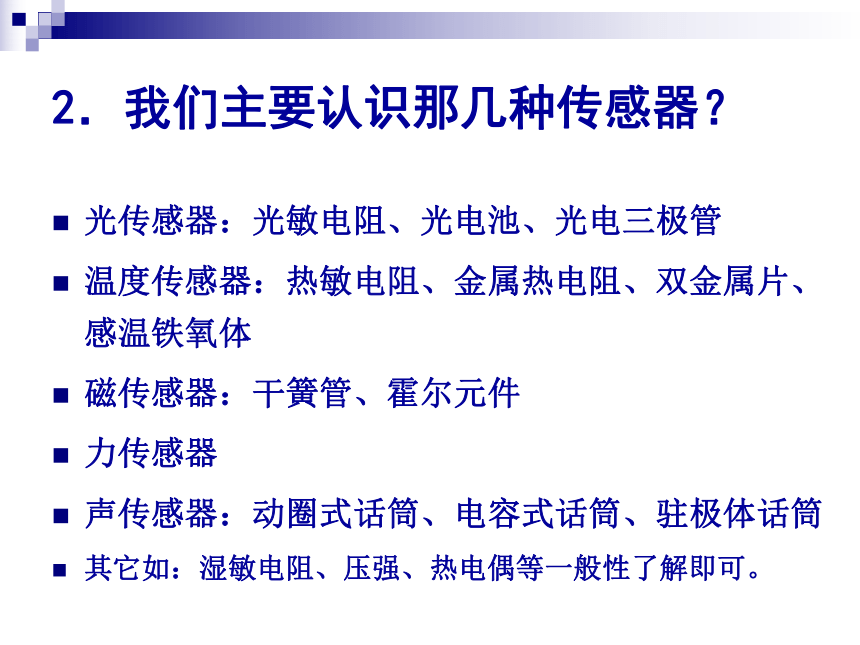 2. 我们主要认识那几种传感器？

■ 光传感器：光敏电阻、光电池、光电三极管

■ 温度传感器：热敏电阻、金属热电阻、双金属片、感温铁氧体

■ 磁传感器：干簧管、霍尔元件

■ 力传感器

■ 声传感器：动圈式话筒、电容式话筒、驻极体话筒

■ 其它如：湿敏电阻、压强、热电偶等一般性了解即可。